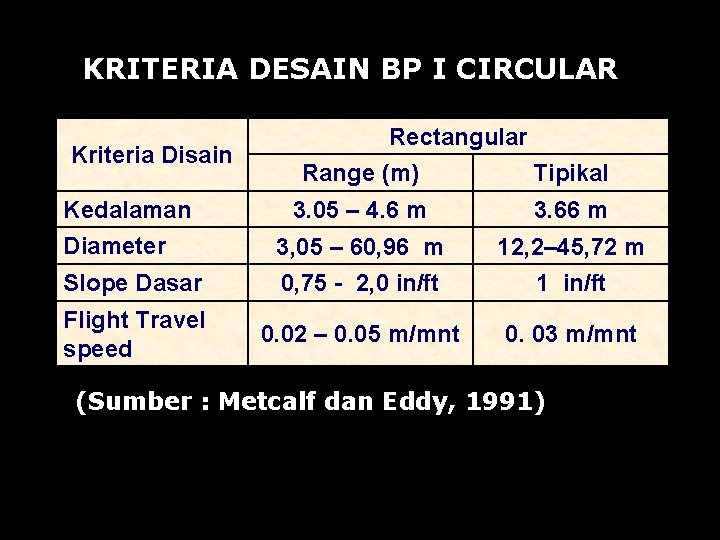 KRITERIA DESAIN BP I CIRCULAR

| Kriteria Disain | Rectangular | |
|---|---|---|
| | Range (m) | Tipikal |
| Kedalaman | 3.05 – 4.6 m | 3.66 m |
| Diameter | 3,05 – 60,96 m | 12,2–45,72 m |
| Slope Dasar | 0,75 - 2,0 in/ft | 1 in/ft |
| Flight Travel speed | 0.02 – 0.05 m/mnt | 0. 03 m/mnt |

(Sumber : Metcalf dan Eddy, 1991)